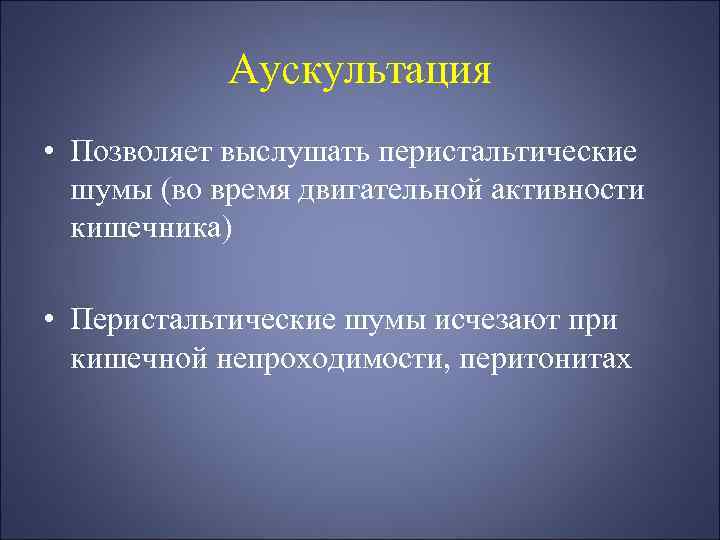 Аускультация

• Позволяет выслушать перистальтические шумы (во время двигательной активности кишечника)

• Перистальтические шумы исчезают при кишечной непроходимости, перитонитах